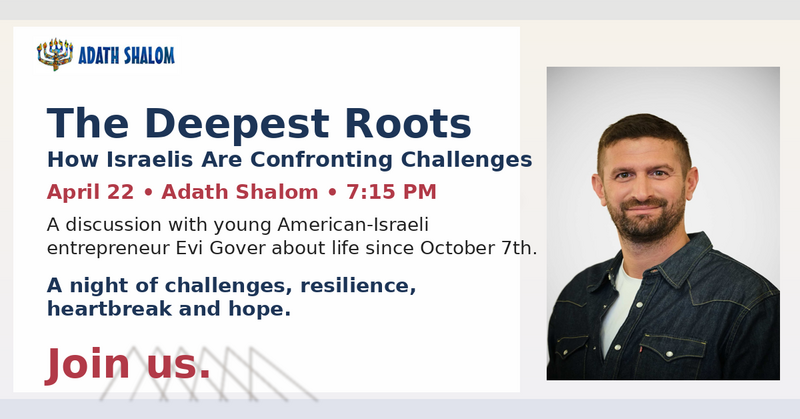 ADATH SHALOM

The Deepest Roots

How Israelis Are Confronting Challenges

April 22 • Adath Shalom • 7:15 PM

A discussion with young American-Israeli entrepreneur Evi Gover about life since October 7th.

A night of challenges, resilience, heartbreak and hope.

Join us.